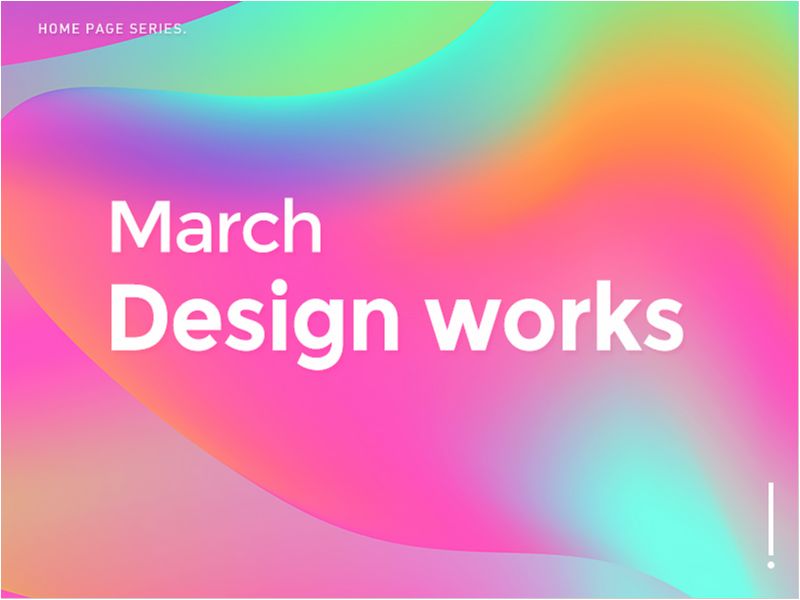 HOME PAGE SERIES.

March
Design works

!